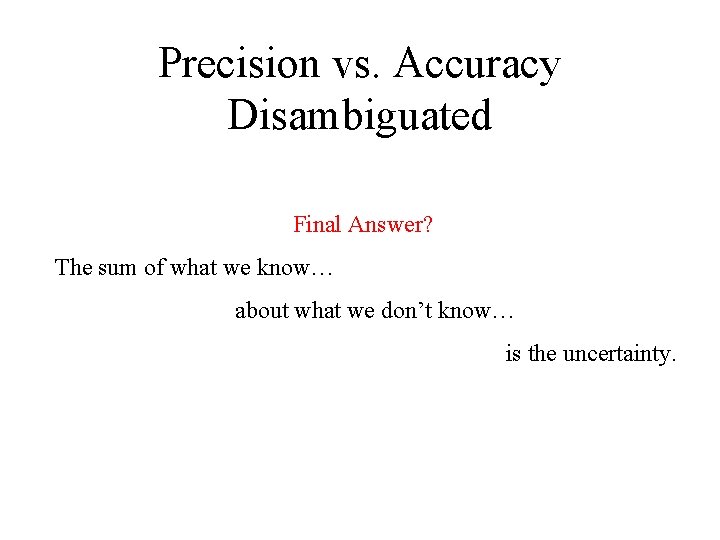 Precision vs. Accuracy Disambiguated

Final Answer?

The sum of what we know…

about what we don’t know…

is the uncertainty.